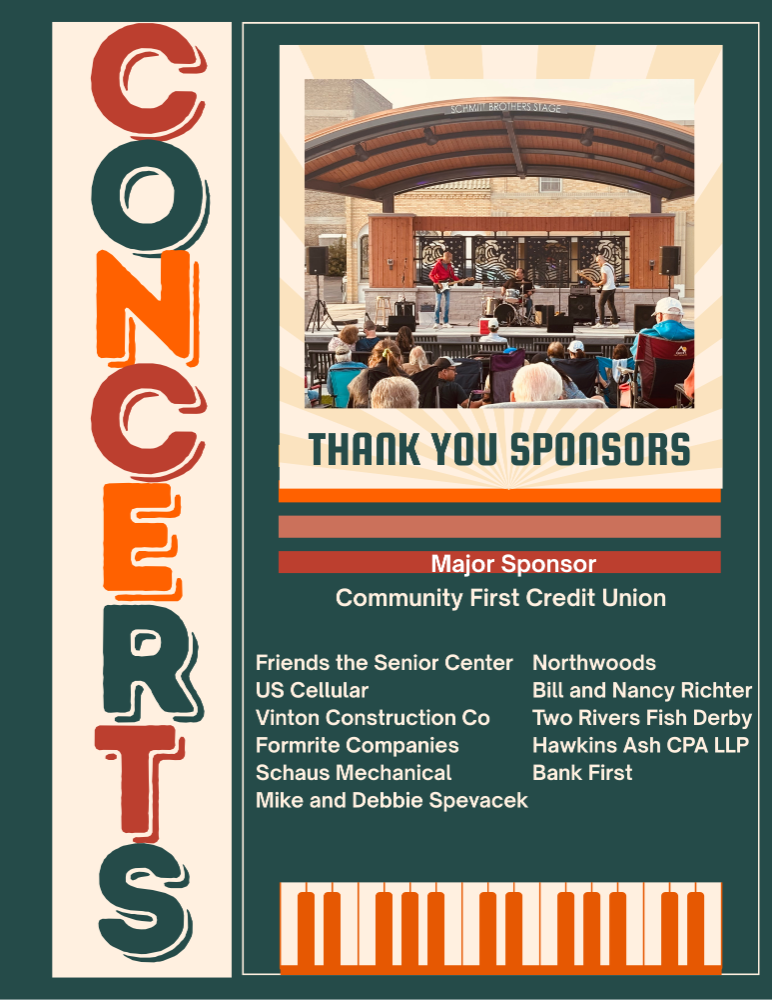 CONCERTS

SCHMITT BROTHERS STAGE

THANK YOU SPONSORS

Major Sponsor
Community First Credit Union

Friends the Senior Center
US Cellular
Vinton Construction Co
Formrite Companies
Schaus Mechanical
Mike and Debbie Spevacek

Northwoods
Bill and Nancy Richter
Two Rivers Fish Derby
Hawkins Ash CPA LLP
Bank First